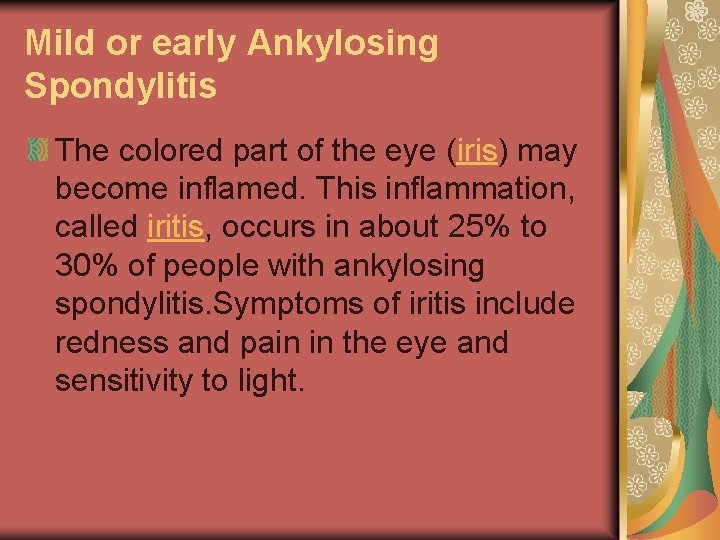 Mild or early Ankylosing Spondylitis

The colored part of the eye (iris) may become inflamed. This inflammation, called iritis, occurs in about 25% to 30% of people with ankylosing spondylitis.Symptoms of iritis include redness and pain in the eye and sensitivity to light.